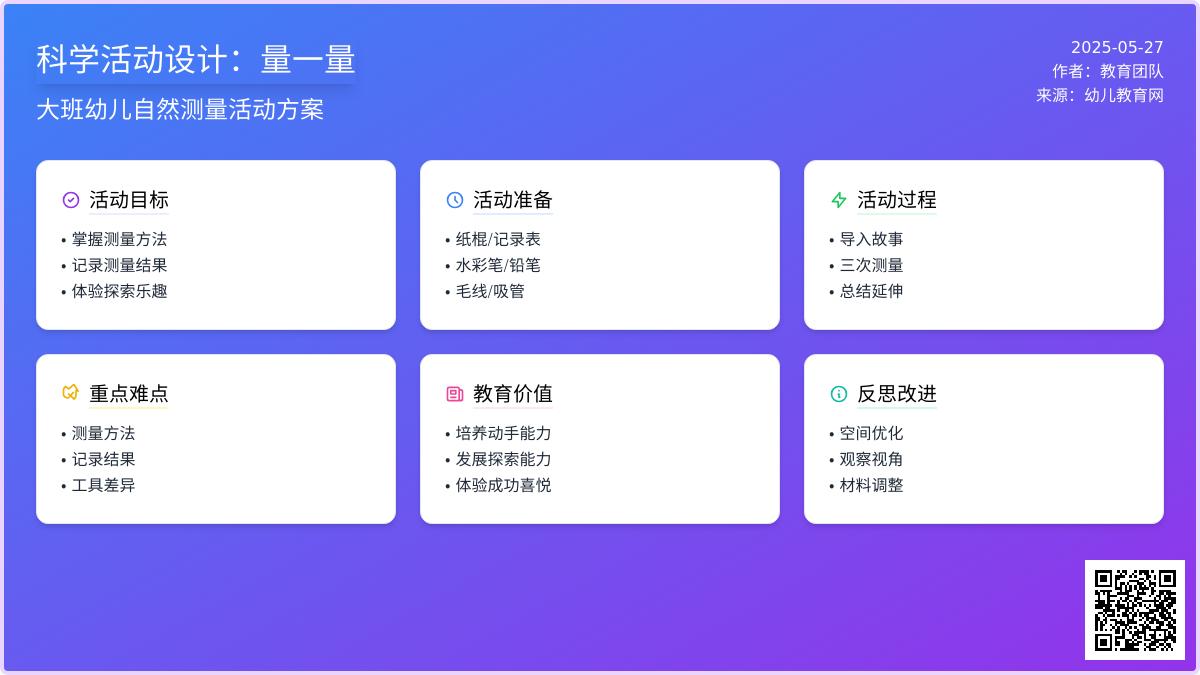 科学活动设计：量一量

大班幼儿自然测量活动方案

2025-05-27
作者：教育团队
来源：幼儿教育网

活动目标
• 掌握测量方法
• 记录测量结果
• 体验探索乐趣

活动准备
• 纸棍/记录表
• 水彩笔/铅笔
• 毛线/吸管

活动过程
• 导入故事
• 三次测量
• 总结延伸

重点难点
• 测量方法
• 记录结果
• 工具差异

教育价值
• 培养动手能力
• 发展探索能力
• 体验成功喜悦

反思改进
• 空间优化
• 观察视角
• 材料调整